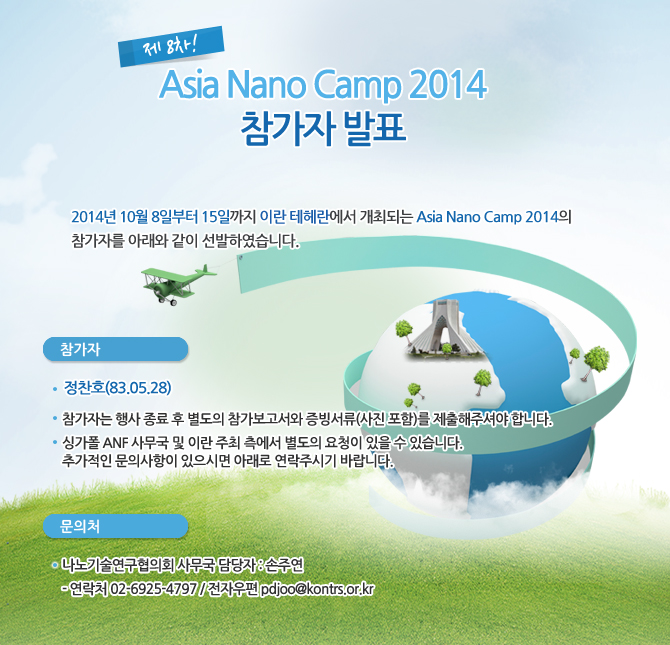 제 8차!

Asia Nano Camp 2014
참가자 발표

2014년 10월 8일부터 15일까지 이란 테헤란에서 개최되는 Asia Nano Camp 2014의 참가자를 아래와 같이 선발하였습니다.

참가자

• 정찬호(83.05.28)

• 참가자는 행사 종료 후 별도의 참가보고서와 증빙서류(사진 포함)를 제출해주셔야 합니다.
• 싱가폴 ANF 사무국 및 이란 주최 측에서 별도의 요청이 있을 수 있습니다. 추가적인 문의사항이 있으시면 아래로 연락주시기 바랍니다.

문의처

• 나노기술연구협의회 사무국 담당자 : 손주연
- 연락처 02-6925-4797 / 전자우편 pdjoo@kontrs.or.kr